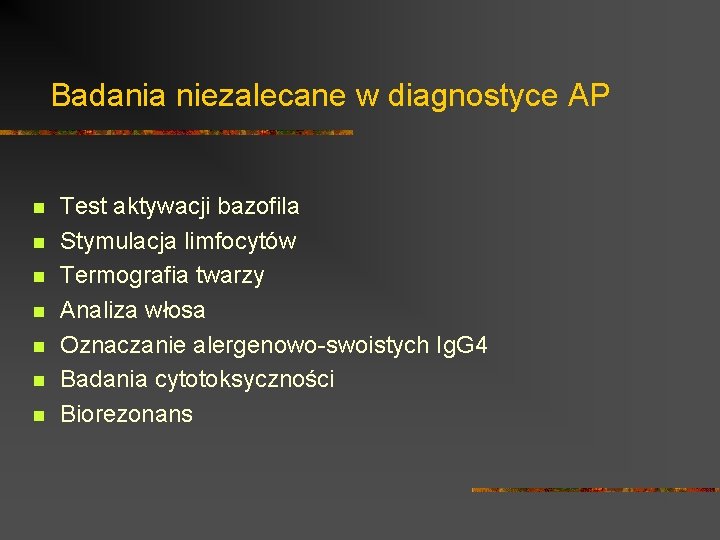 Badania niezalecane w diagnostyce AP

- Test aktywacji bazofila
- Stymulacja limfocytów
- Termografia twarzy
- Analiza włosa
- Oznaczanie alergenowo-swoistych IgG4
- Badania cytotoksyczności
- Biorezonans